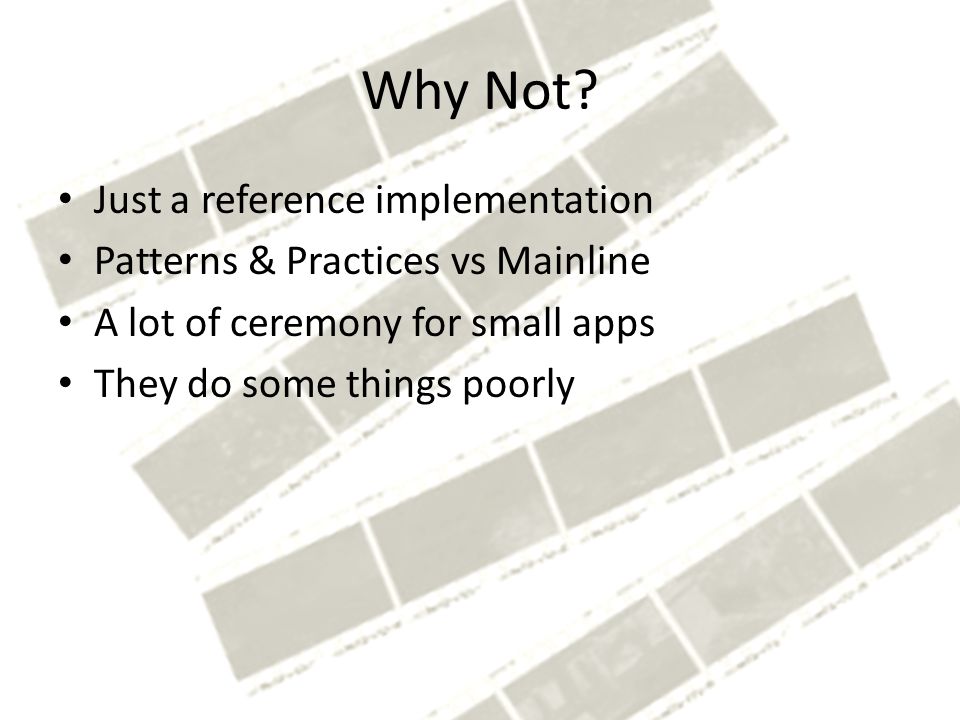 Why Not?

• Just a reference implementation
• Patterns & Practices vs Mainline
• A lot of ceremony for small apps
• They do some things poorly